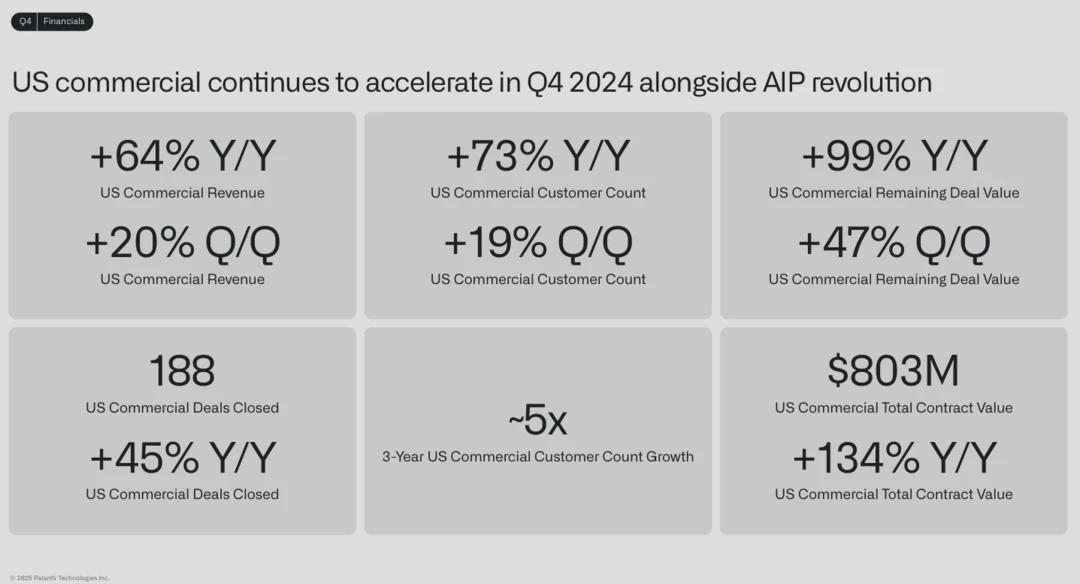 Q4 Financials

US commercial continues to accelerate in Q4 2024 alongside AIP revolution

+64% Y/Y
US Commercial Revenue

+20% Q/Q
US Commercial Revenue

+73% Y/Y
US Commercial Customer Count

+19% Q/Q
US Commercial Customer Count

+99% Y/Y
US Commercial Remaining Deal Value

+47% Q/Q
US Commercial Remaining Deal Value

188
US Commercial Deals Closed

+45% Y/Y
US Commercial Deals Closed

~5x
3-Year US Commercial Customer Count Growth

$803M
US Commercial Total Contract Value

+134% Y/Y
US Commercial Total Contract Value

© 2025 Palantir Technologies Inc.